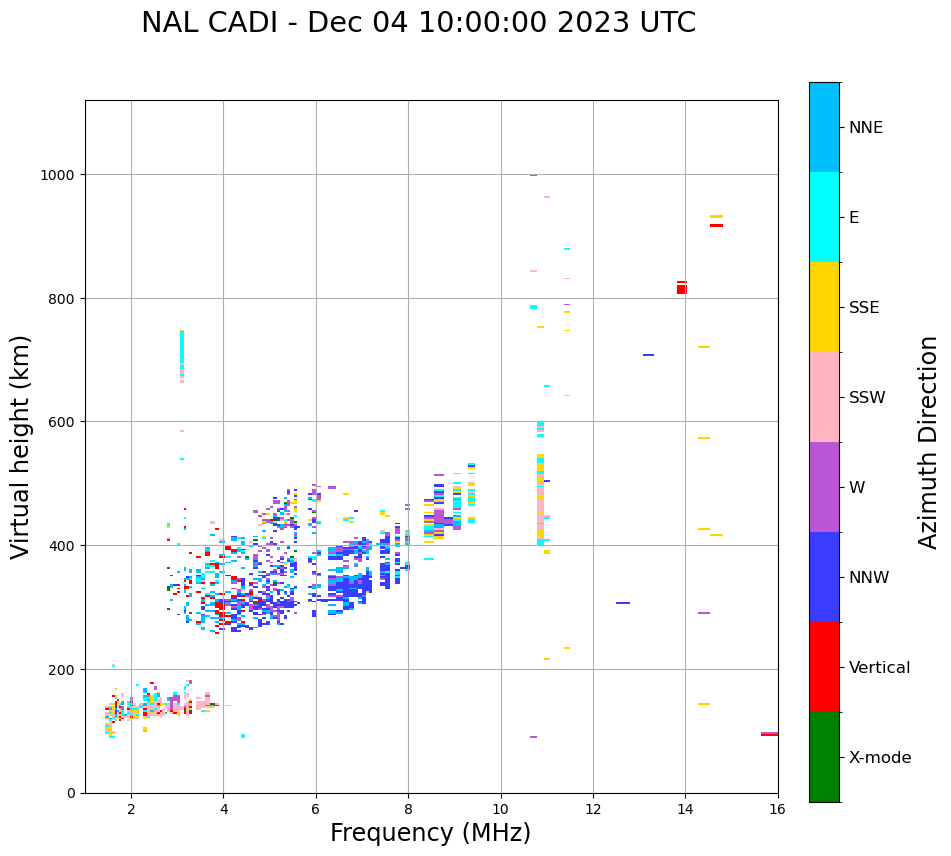 NAL CADI - Dec 04 10:00:00 2023 UTC

Virtual height (km)

1000
800
600
400
200
0

2
4
6
8
10
12
14
16

Frequency (MHz)

NNE
E
SSE
SSW
W
NNW
Vertical
X-mode

Azimuth Direction